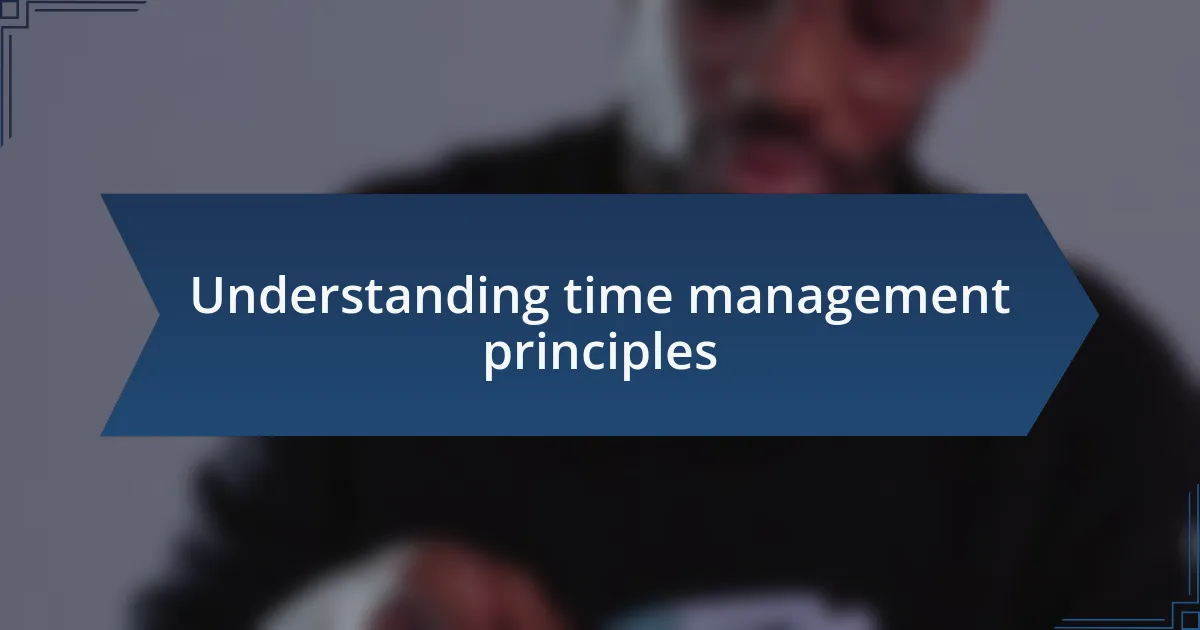 Understanding time management principles